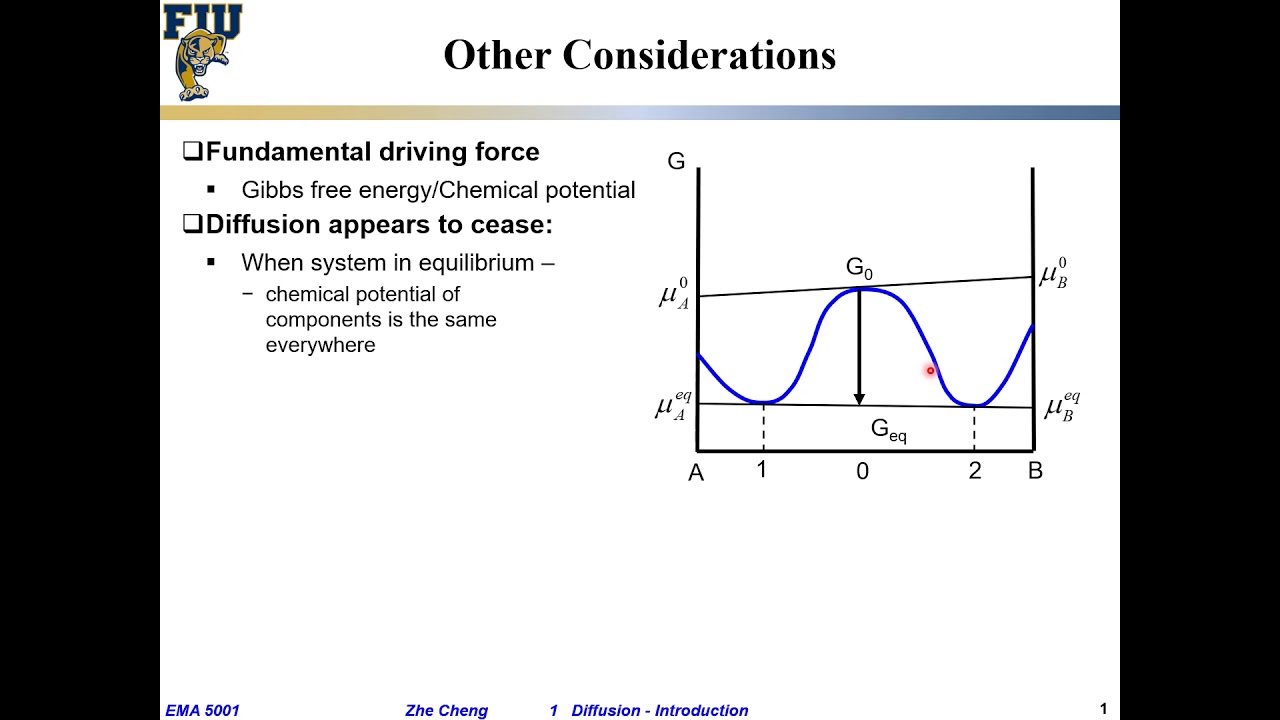 FIU

Other Considerations

❑Fundamental driving force
▪ Gibbs free energy/Chemical potential

❑Diffusion appears to cease:
▪ When system in equilibrium –
− chemical potential of components is the same everywhere

G
$G_0$
$\mu_A^0$
$\mu_B^0$
$\mu_A^{eq}$
$\mu_B^{eq}$
$G_{eq}$
A 1 0 2 B

EMA 5001 Zhe Cheng 1 Diffusion - Introduction 1